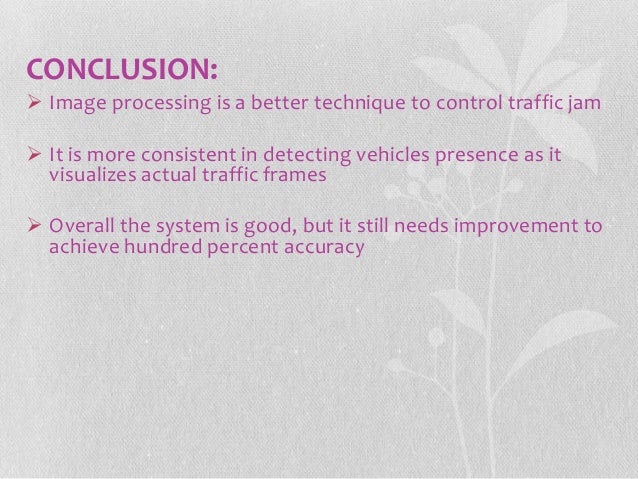 CONCLUSION:

➢ Image processing is a better technique to control traffic jam

➢ It is more consistent in detecting vehicles presence as it visualizes actual traffic frames

➢ Overall the system is good, but it still needs improvement to achieve hundred percent accuracy